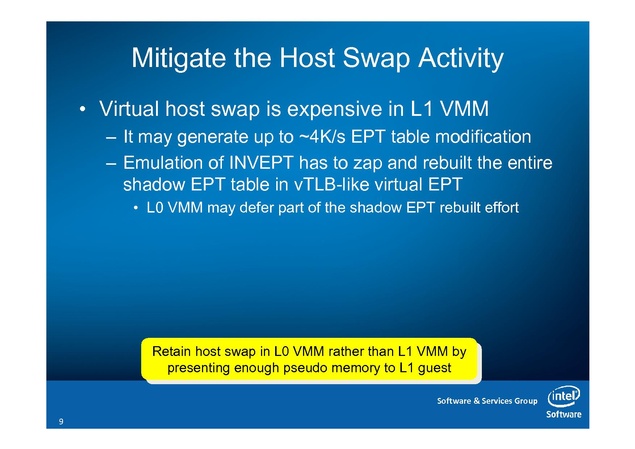 Mitigate the Host Swap Activity

• Virtual host swap is expensive in L1 VMM
– It may generate up to ~4K/s EPT table modification
– Emulation of INVEPT has to zap and rebuilt the entire shadow EPT table in vTLB-like virtual EPT
• L0 VMM may defer part of the shadow EPT rebuilt effort

Retain host swap in L0 VMM rather than L1 VMM by presenting enough pseudo memory to L1 guest

Software & Services Group

intel

Software

9